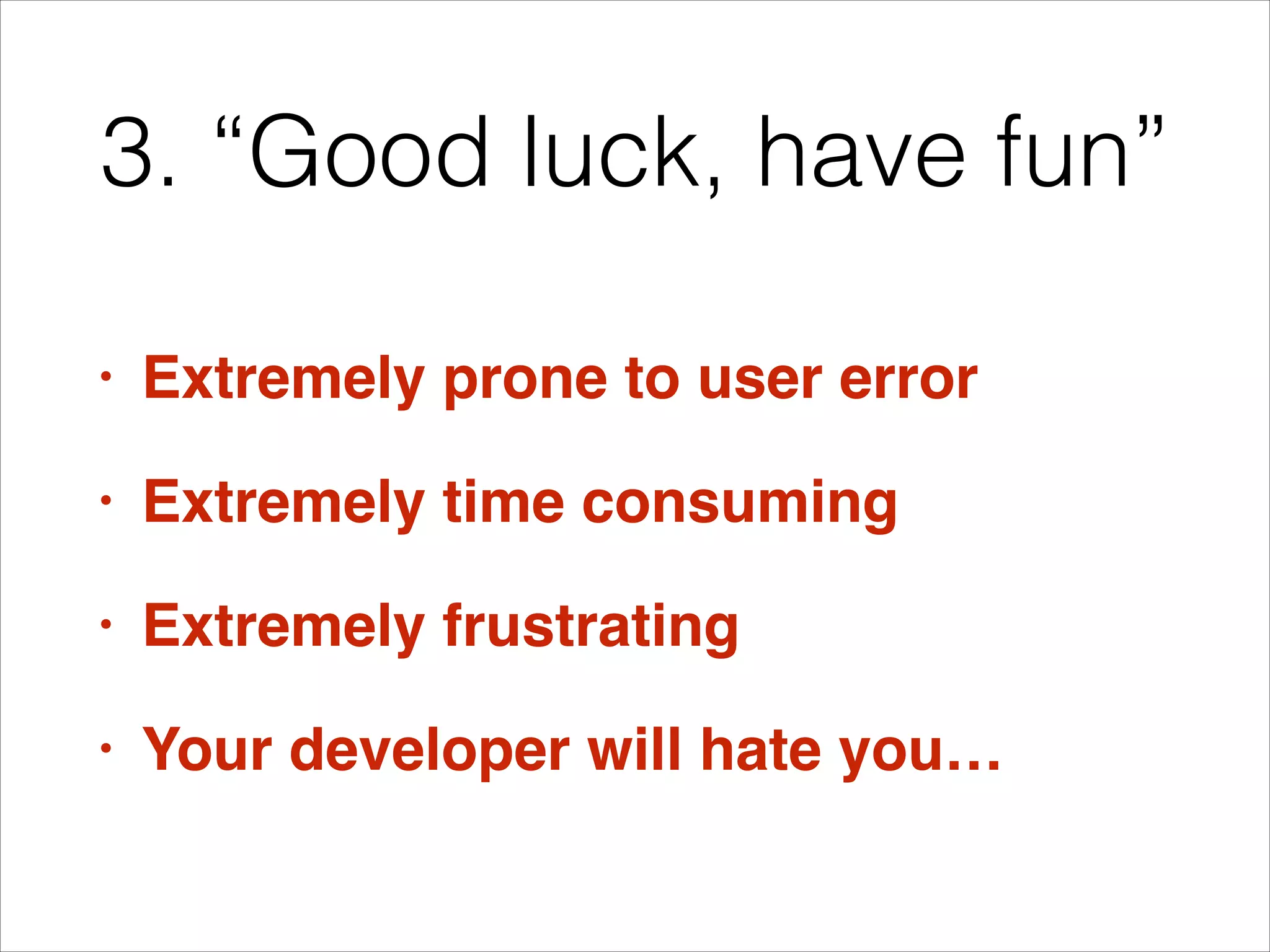 3. “Good luck, have fun”

• Extremely prone to user error

• Extremely time consuming

• Extremely frustrating

• Your developer will hate you…